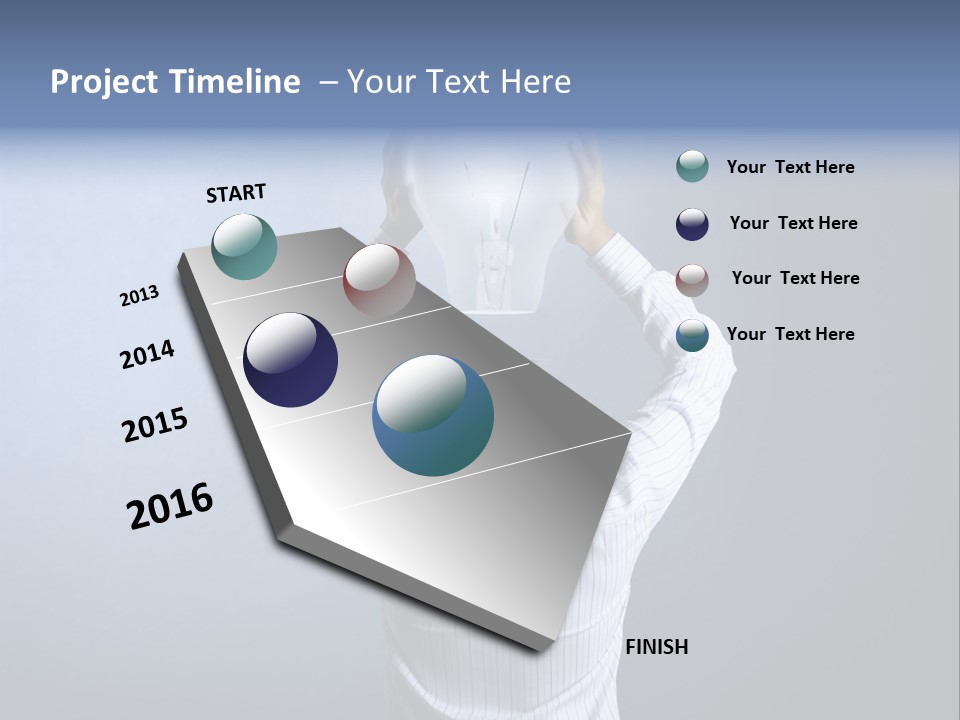 Project Timeline – Your Text Here

START

2013

2014

2015

2016

FINISH

Your Text Here

Your Text Here

Your Text Here

Your Text Here